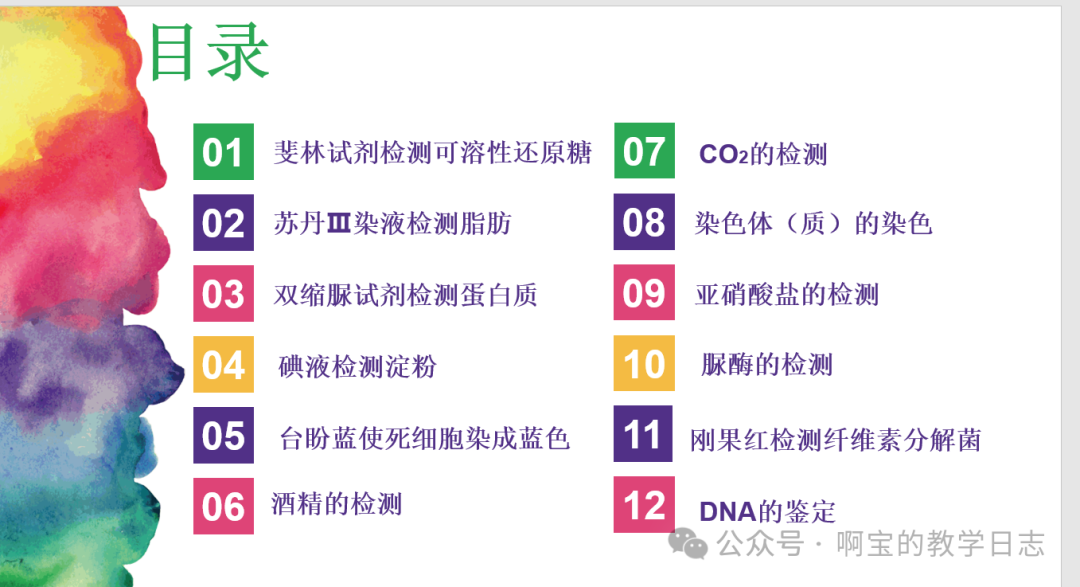 目录

01 斐林试剂检测可溶性还原糖

02 苏丹Ⅲ染液检测脂肪

03 双缩脲试剂检测蛋白质

04 碘液检测淀粉

05 台盼蓝使死细胞染成蓝色

06 酒精的检测

07 $CO_2$的检测

08 染色体（质）的染色

09 亚硝酸盐的检测

10 脲酶的检测

11 刚果红检测纤维素分解菌

12 DNA的鉴定

公众号 · 啊宝的教学日志